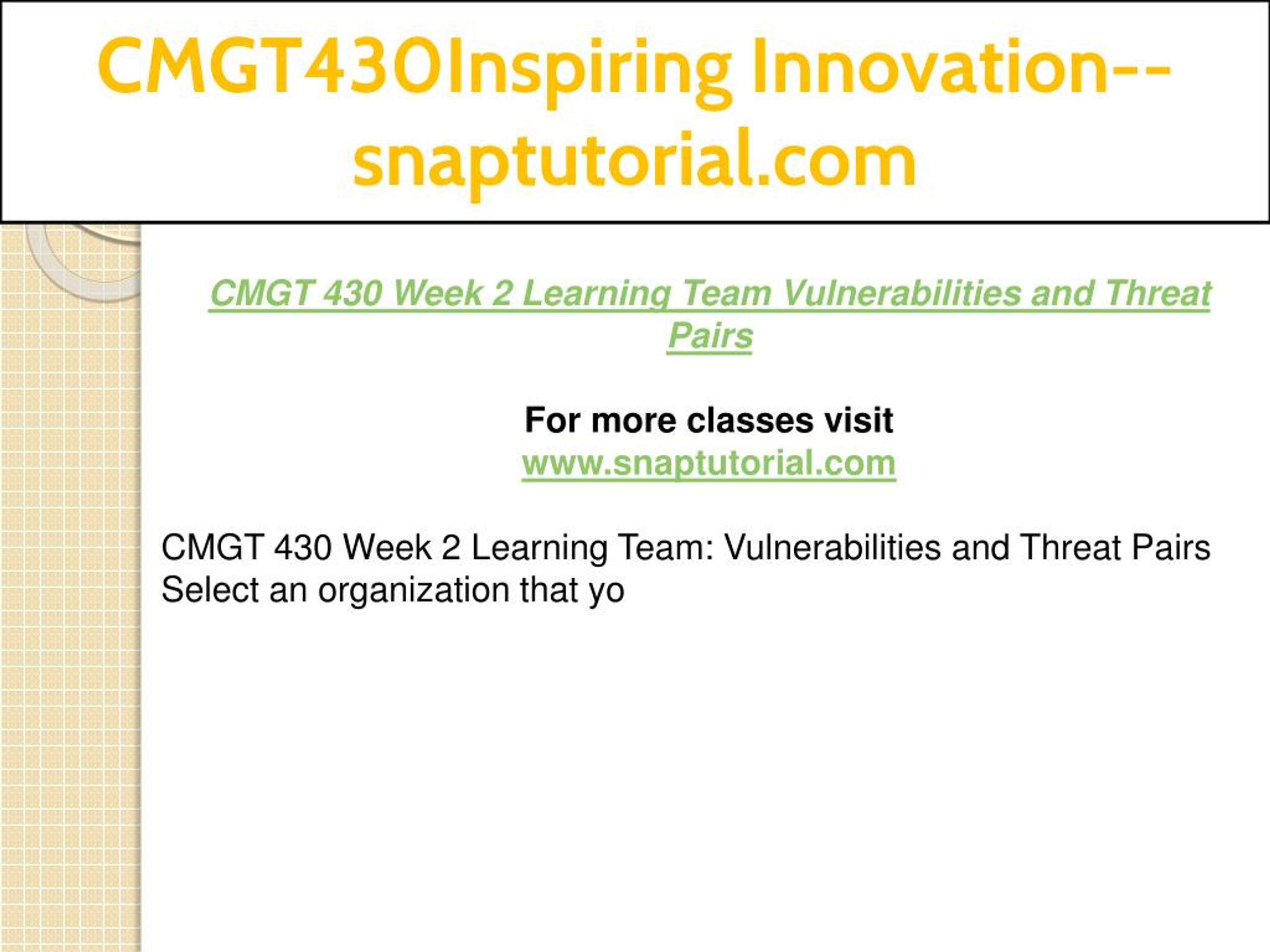 CMGT430Inspiring Innovation--snaptutorial.com

CMGT 430 Week 2 Learning Team Vulnerabilities and Threat Pairs

For more classes visit
www.snaptutorial.com

CMGT 430 Week 2 Learning Team: Vulnerabilities and Threat Pairs
Select an organization that yo